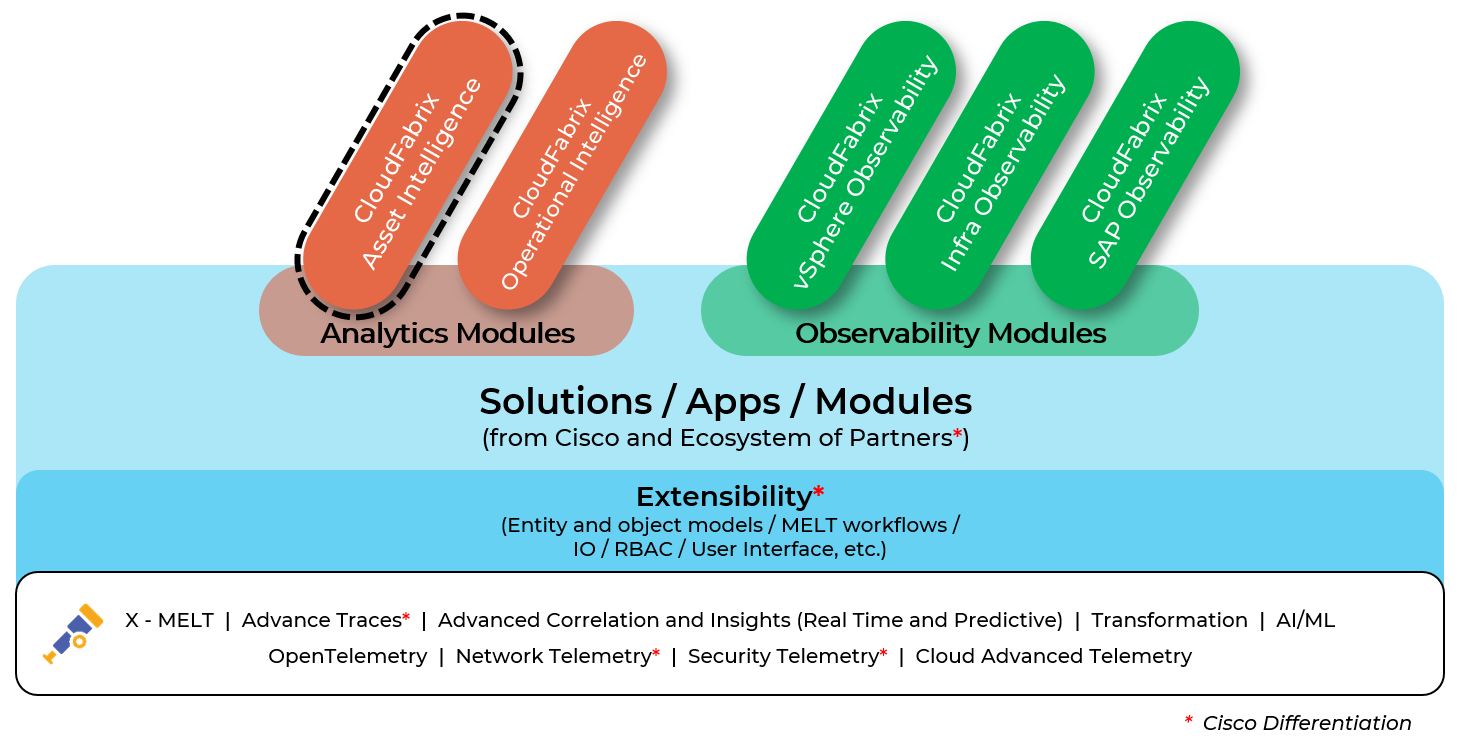 CloudFabrix Asset Intelligence

CloudFabrix Operational Intelligence

CloudFabrix vSphere Observability

CloudFabrix Infra Observability

CloudFabrix SAP Observability

Analytics Modules

Observability Modules

Solutions / Apps / Modules
(from Cisco and Ecosystem of Partners*)

Extensibility*
(Entity and object models / MELT workflows / IO / RBAC / User Interface, etc.)

X - MELT | Advance Traces* | Advanced Correlation and Insights (Real Time and Predictive) | Transformation | AI/ML
OpenTelemetry | Network Telemetry* | Security Telemetry* | Cloud Advanced Telemetry

* Cisco Differentiation